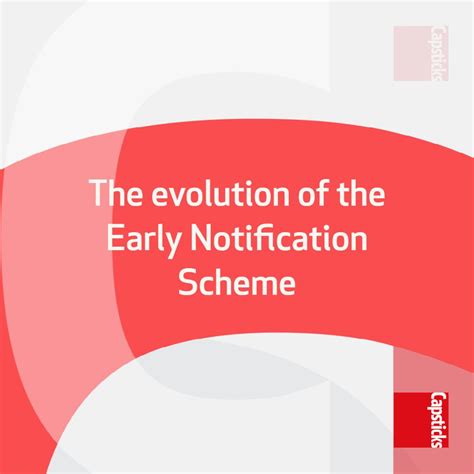 Capsticks

The evolution of the Early Notification Scheme

Capsticks